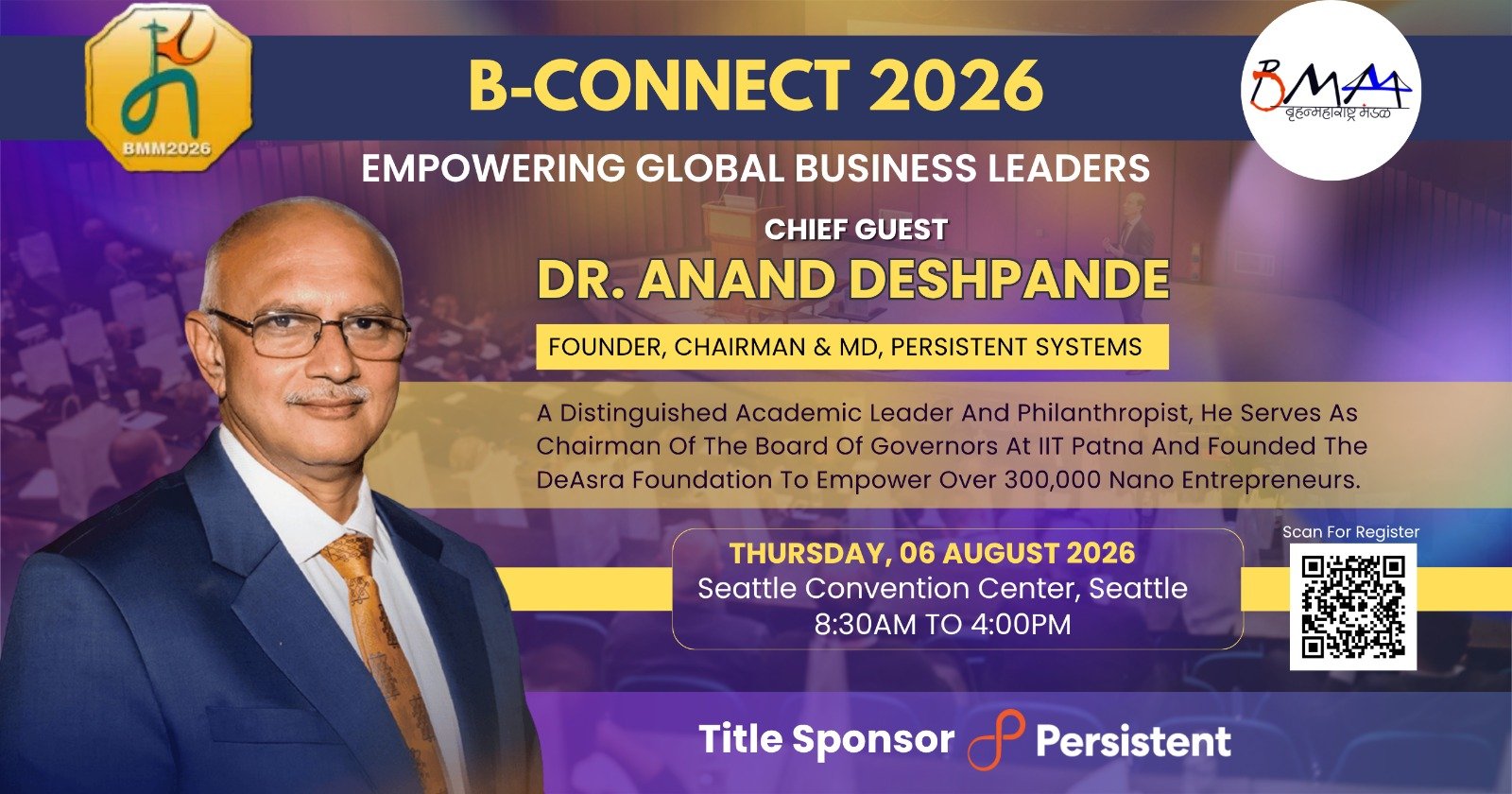 BMM2026

B-CONNECT 2026

BMM
बृहन्महाराष्ट्र मंडळ

EMPOWERING GLOBAL BUSINESS LEADERS

CHIEF GUEST
DR. ANAND DESHPANDE

FOUNDER, CHAIRMAN & MD, PERSISTENT SYSTEMS

A Distinguished Academic Leader And Philanthropist, He Serves As Chairman Of The Board Of Governors At IIT Patna And Founded The DeAsra Foundation To Empower Over 300,000 Nano Entrepreneurs.

THURSDAY, 06 AUGUST 2026
Seattle Convention Center, Seattle
8:30AM TO 4:00PM

Scan For Register

Title Sponsor Persistent